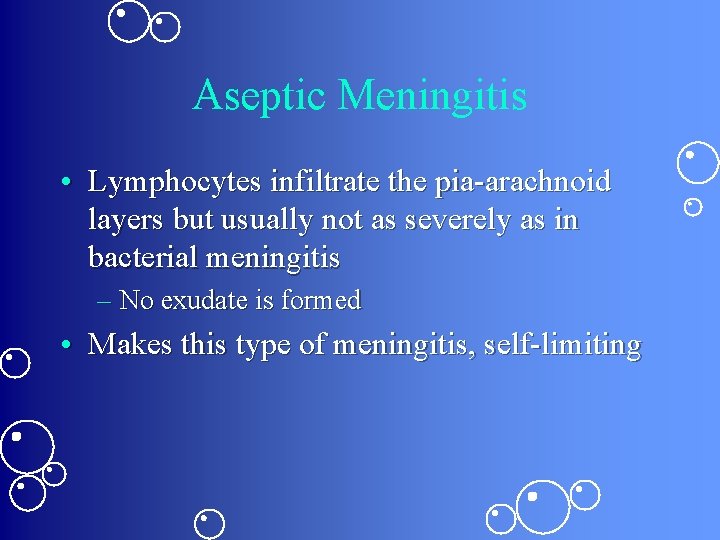 Aseptic Meningitis

• Lymphocytes infiltrate the pia-arachnoid layers but usually not as severely as in bacterial meningitis

– No exudate is formed

• Makes this type of meningitis, self-limiting